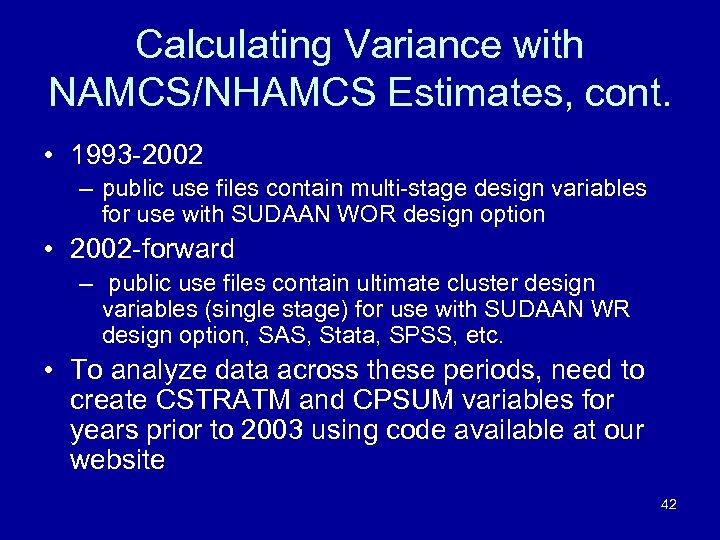 Calculating Variance with NAMCS/NHAMCS Estimates, cont.

• 1993-2002
– public use files contain multi-stage design variables for use with SUDAAN WOR design option

• 2002-forward
– public use files contain ultimate cluster design variables (single stage) for use with SUDAAN WR design option, SAS, Stata, SPSS, etc.

• To analyze data across these periods, need to create CSTRATM and CPSUM variables for years prior to 2003 using code available at our website

42